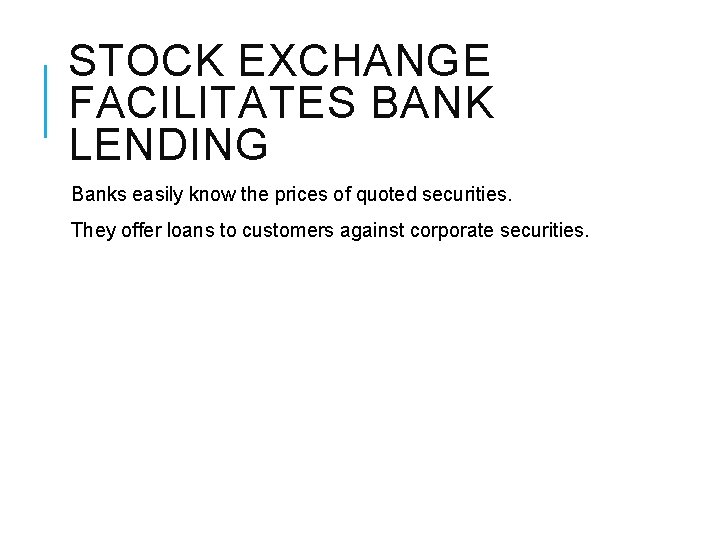 STOCK EXCHANGE FACILITATES BANK LENDING

Banks easily know the prices of quoted securities.

They offer loans to customers against corporate securities.